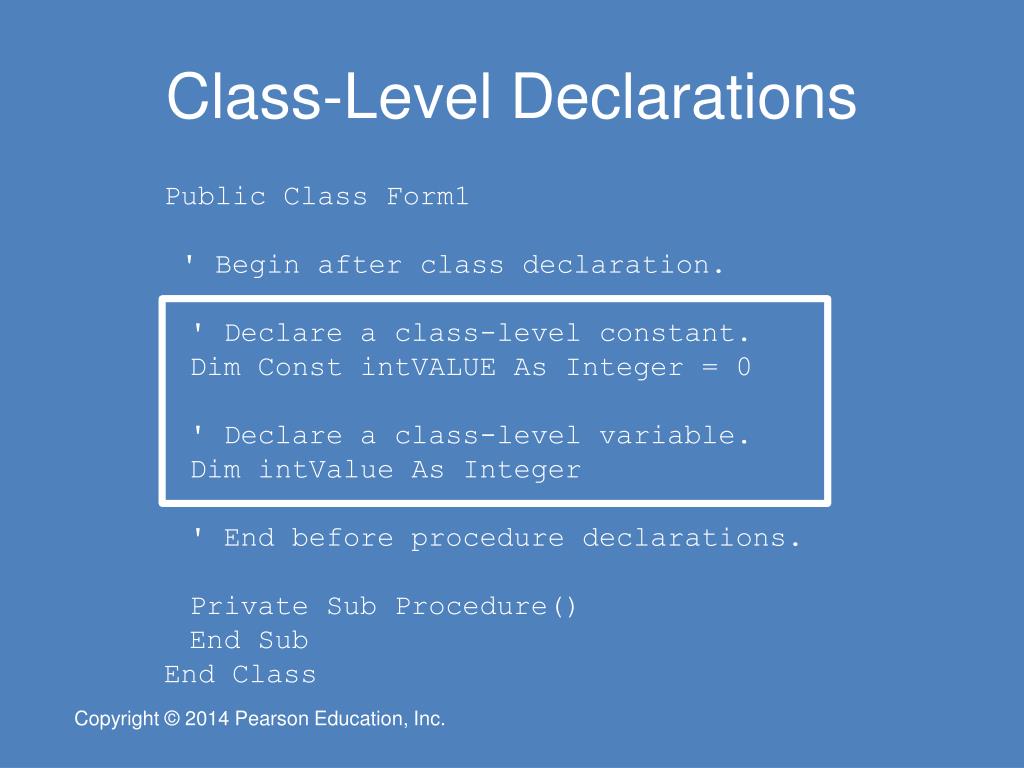 Class-Level Declarations

Public Class Form1

' Begin after class declaration.

' Declare a class-level constant.
Dim Const intVALUE As Integer = 0

' Declare a class-level variable.
Dim intValue As Integer

' End before procedure declarations.

Private Sub Procedure()
End Sub
End Class

Copyright © 2014 Pearson Education, Inc.